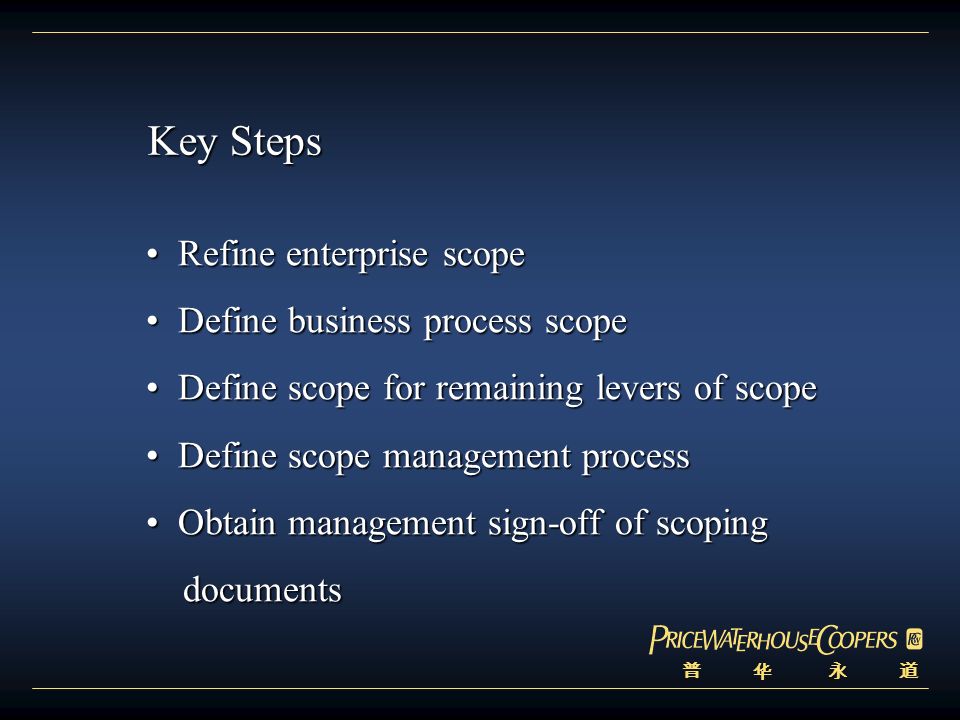 Key Steps

• Refine enterprise scope
• Define business process scope
• Define scope for remaining levers of scope
• Define scope management process
• Obtain management sign-off of scoping documents

PRICEWATERHOUSECOOPERS
普 华 永 道